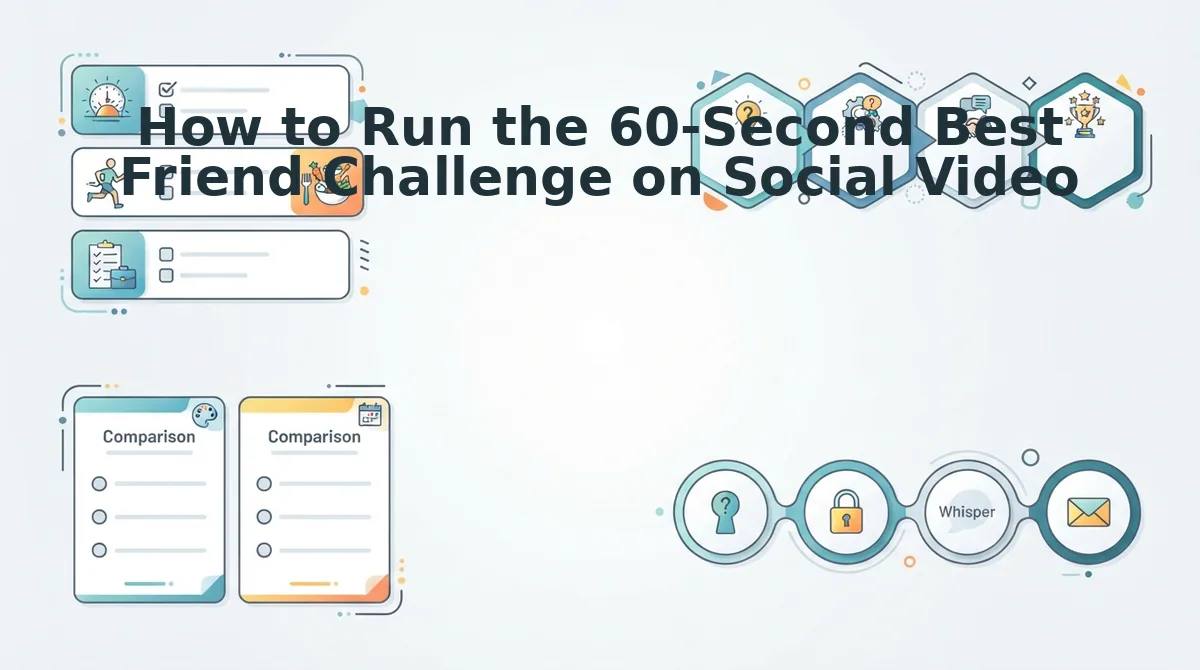 How to Run the 60-Second Best Friend Challenge on Social Video

Comparison

Comparison

Whisper